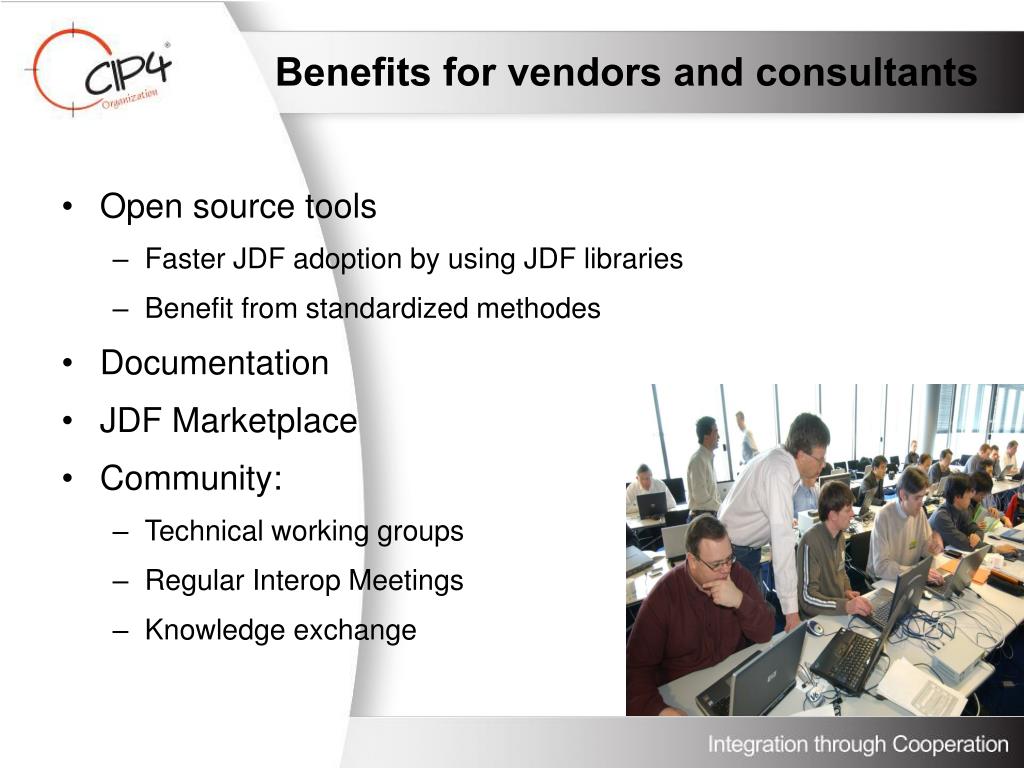 CIP4®
Organization

Benefits for vendors and consultants

• Open source tools
– Faster JDF adoption by using JDF libraries
– Benefit from standardized methodes
• Documentation
• JDF Marketplace
• Community:
– Technical working groups
– Regular Interop Meetings
– Knowledge exchange

Integration through Cooperation